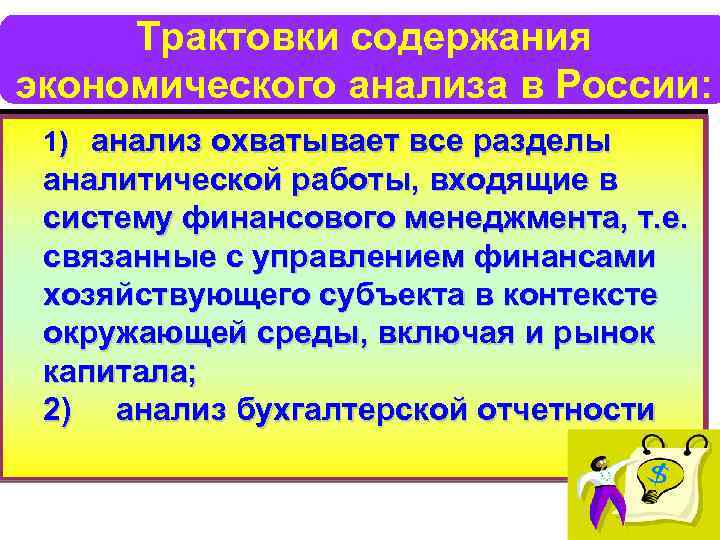 Трактовки содержания экономического анализа в России:

1) анализ охватывает все разделы аналитической работы, входящие в систему финансового менеджмента, т.е. связанные с управлением финансами хозяйствующего субъекта в контексте окружающей среды, включая и рынок капитала;

2) анализ бухгалтерской отчетности

$